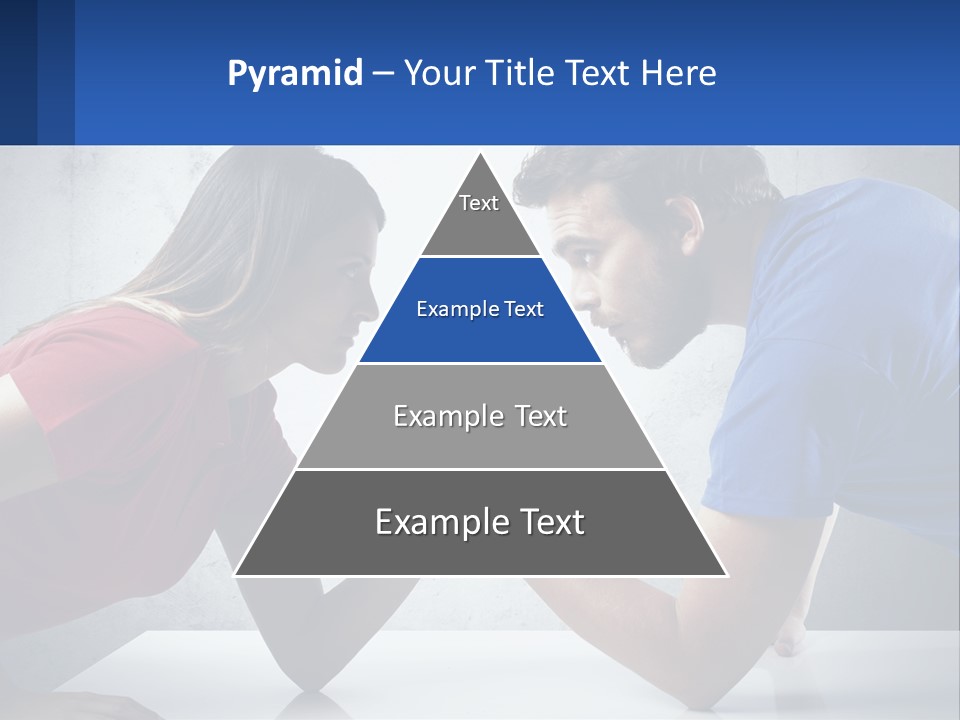 Pyramid – Your Title Text Here

Text

Example Text

Example Text

Example Text